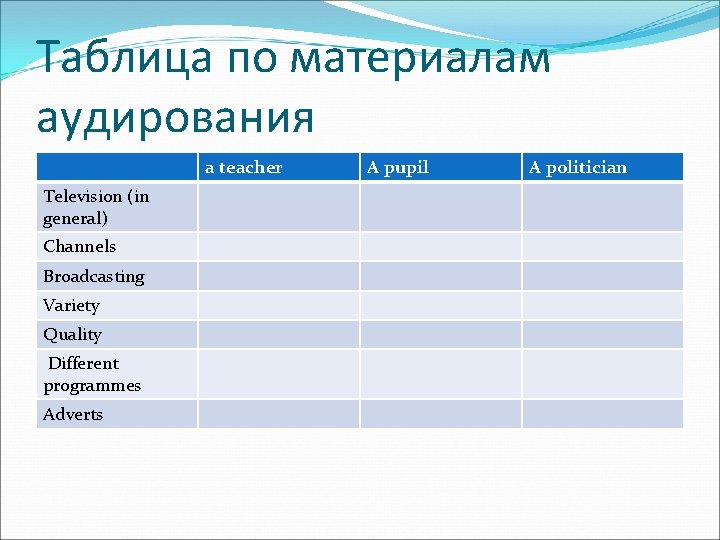 Таблица по материалам аудирования

| | a teacher | A pupil | A politician |
|---|---|---|---|
| Television (in general) | | | |
| Channels | | | |
| Broadcasting | | | |
| Variety | | | |
| Quality | | | |
| Different programmes | | | |
| Adverts | | | |